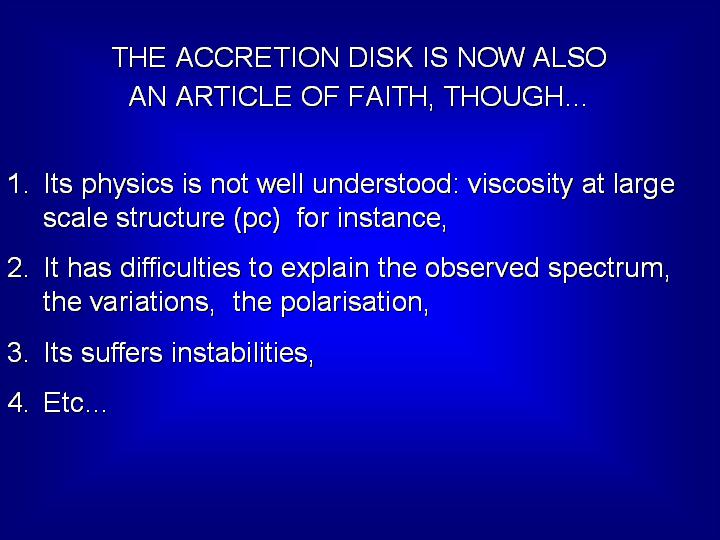 THE ACCRETION DISK IS NOW ALSO AN ARTICLE OF FAITH, THOUGH…

1. Its physics is not well understood: viscosity at large scale structure (pc)  for instance,

2. It has difficulties to explain the observed spectrum, the variations,  the polarisation,

3. Its suffers instabilities,

4. Etc…